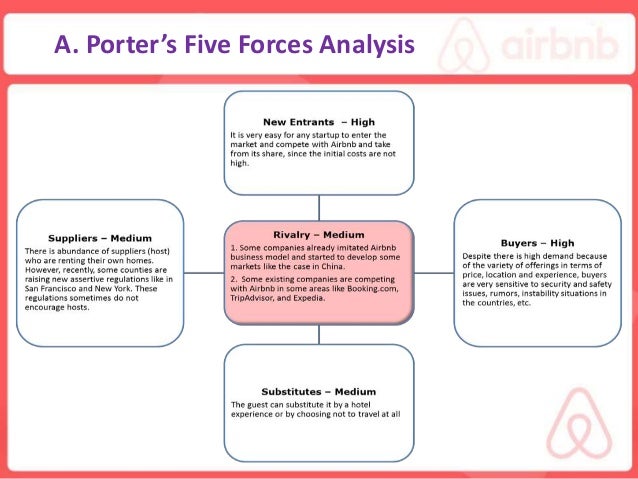 A. Porter's Five Forces Analysis

airbnb

New Entrants – High
It is very easy for any startup to enter the market and compete with Airbnb and take from its share, since the initial costs are not high.

Suppliers – Medium
There is abundance of suppliers (host) who are renting their own homes. However, recently, some counties are raising new assertive regulations like in San Francisco and New York. These regulations sometimes do not encourage hosts.

Rivalry – Medium
1. Some companies already imitated Airbnb business model and started to develop some markets like the case in China.
2. Some existing companies are competing with Airbnb in some areas like Booking.com, TripAdvisor, and Expedia.

Buyers – High
Despite there is high demand because of the variety of offerings in terms of price, location and experience, buyers are very sensitive to security and safety issues, rumors, instability situations in the countries, etc.

Substitutes – Medium
The guest can substitute it by a hotel experience or by choosing not to travel at all